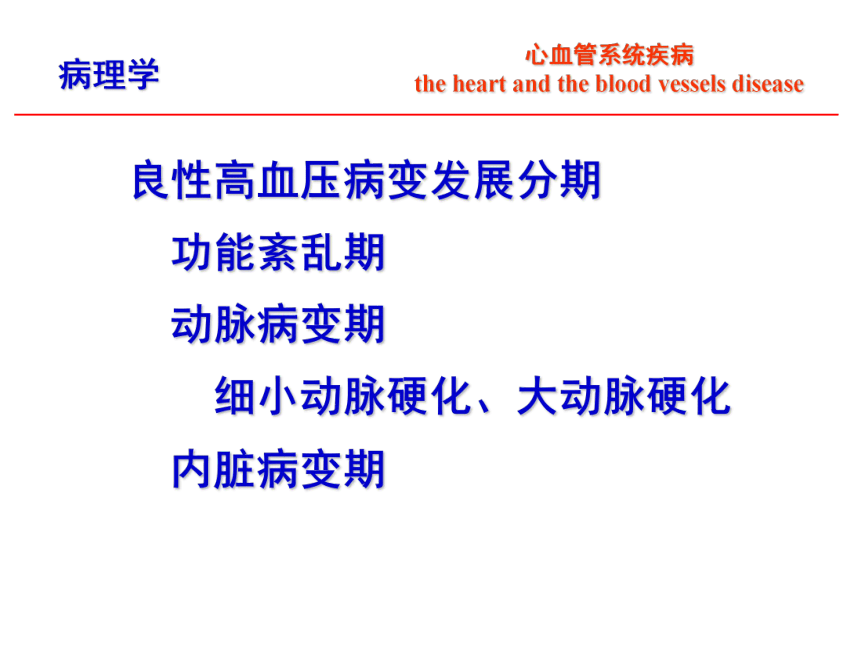 病理学

心血管系统疾病
the heart and the blood vessels disease

良性高血压病变发展分期

功能紊乱期

动脉病变期

细小动脉硬化、大动脉硬化

内脏病变期